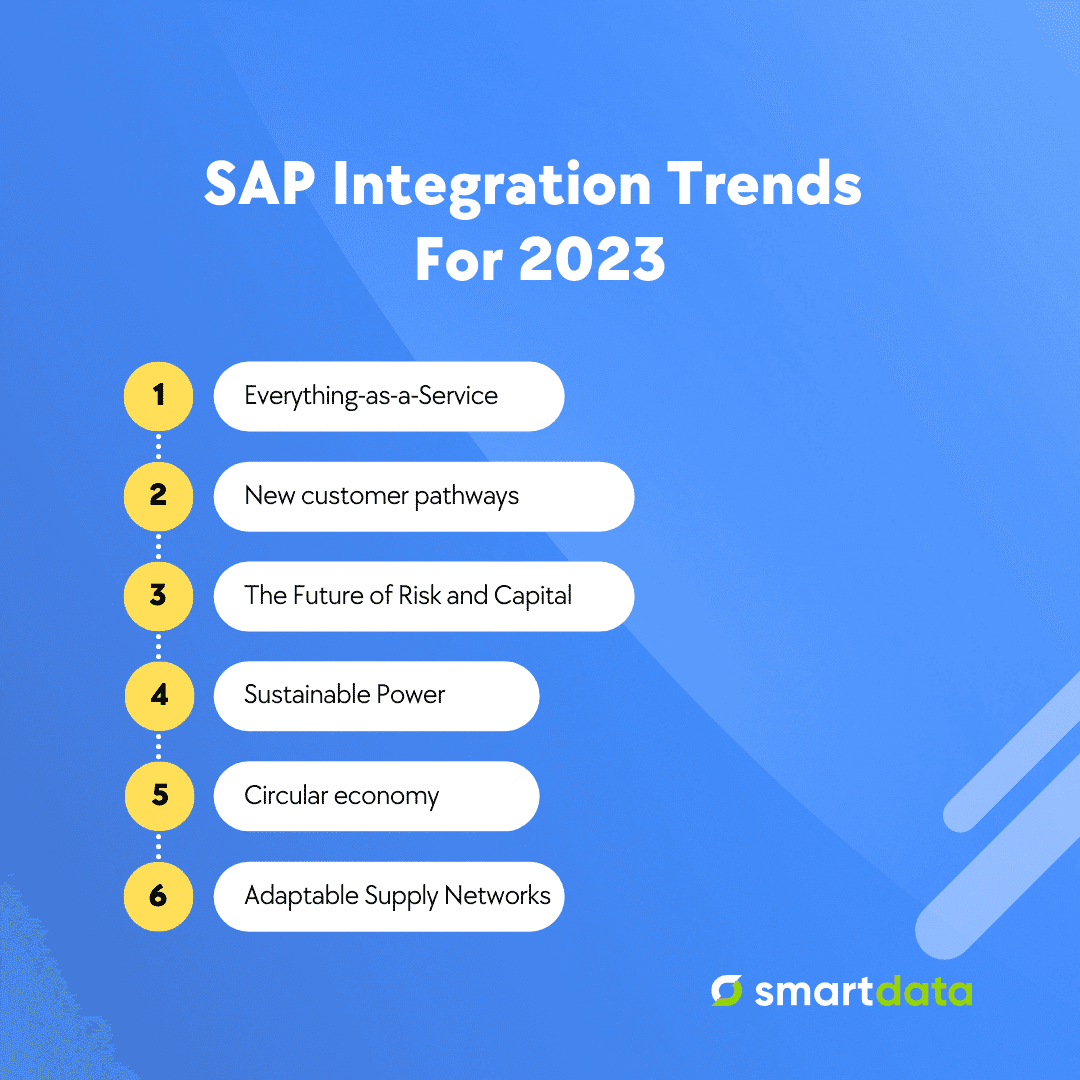 SAP Integration Trends For 2023

1 Everything-as-a-Service

2 New customer pathways

3 The Future of Risk and Capital

4 Sustainable Power

5 Circular economy

6 Adaptable Supply Networks

smartdata